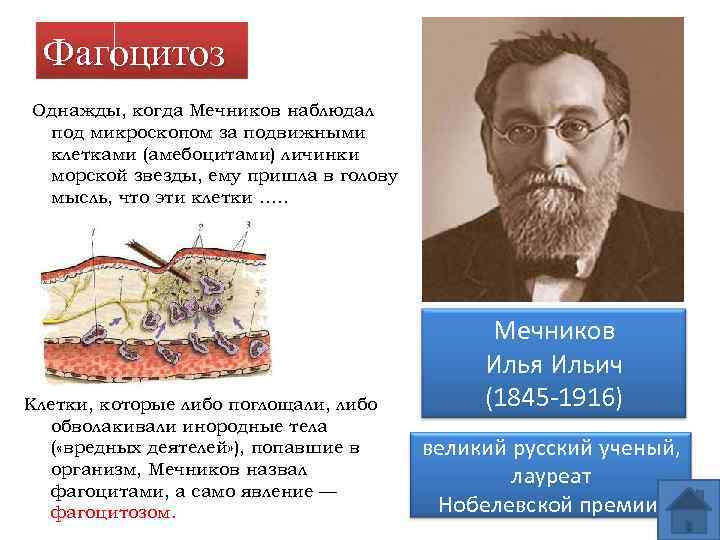 Фагоцитоз

Однажды, когда Мечников наблюдал под микроскопом за подвижными клетками (амебоцитами) личинки морской звезды, ему пришла в голову мысль, что эти клетки .....

1 2 3

Клетки, которые либо поглощали, либо обволакивали инородные тела («вредных деятелей»), попавшие в организм, Мечников назвал фагоцитами, а само явление — фагоцитозом.

Мечников Илья Ильич (1845-1916)

великий русский ученый, лауреат Нобелевской премии